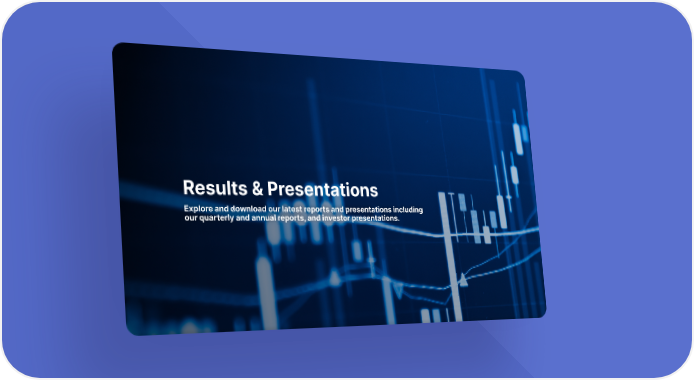 Results & Presentations

Explore and download our latest reports and presentations including our quarterly and annual reports, and investor presentations.